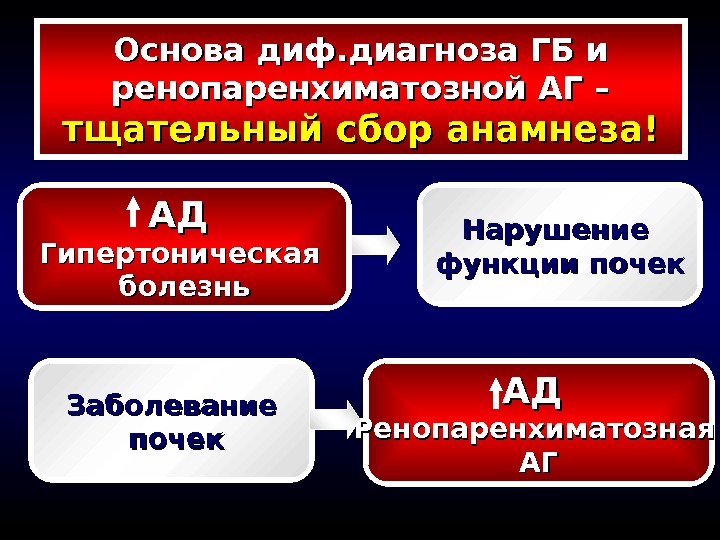 Основа диф.диагноза ГБ и ренопаренхиматозной АГ – тщательный сбор анамнеза!

↑АД
Гипертоническая болезнь

Нарушение функции почек

Заболевание почек

↑АД
Ренопаренхиматозная АГ